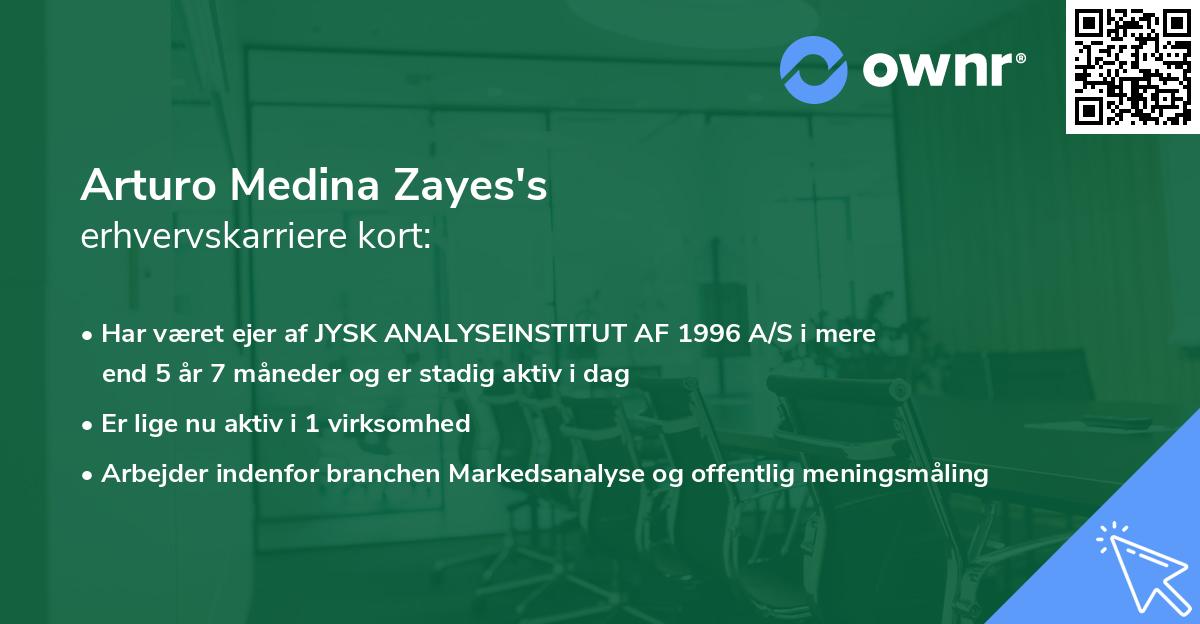 ownr®

Arturo Medina Zayes's
erhvervskarriere kort:

• Har været ejer af JYSK ANALYSEINSTITUT AF 1996 A/S i mere end 5 år 7 måneder og er stadig aktiv i dag

• Er lige nu aktiv i 1 virksomhed

• Arbejder indenfor branchen Markedsanalyse og offentlig meningsmåling